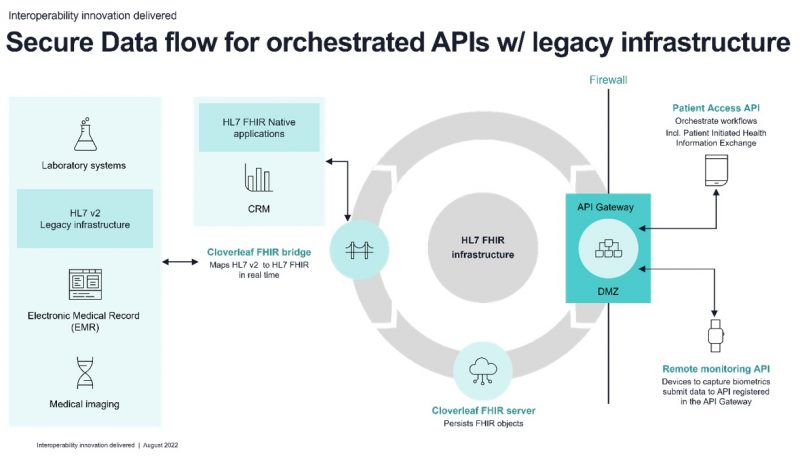 Interoperability innovation delivered

Secure Data flow for orchestrated APIs w/ legacy infrastructure

Laboratory systems

HL7 v2
Legacy infrastructure

Electronic Medical Record (EMR)

Medical imaging

HL7 FHIR Native applications

CRM

Cloverleaf FHIR bridge
Maps HL7 v2 to HL7 FHIR in real time

HL7 FHIR infrastructure

Cloverleaf FHIR server
Persists FHIR objects

Firewall

API Gateway

DMZ

Patient Access API
Orchestrate workflows
Incl. Patient Initiated Health Information Exchange

Remote monitoring API
Devices to capture biometrics submit data to API registered in the API Gateway

Interoperability innovation delivered | August 2022